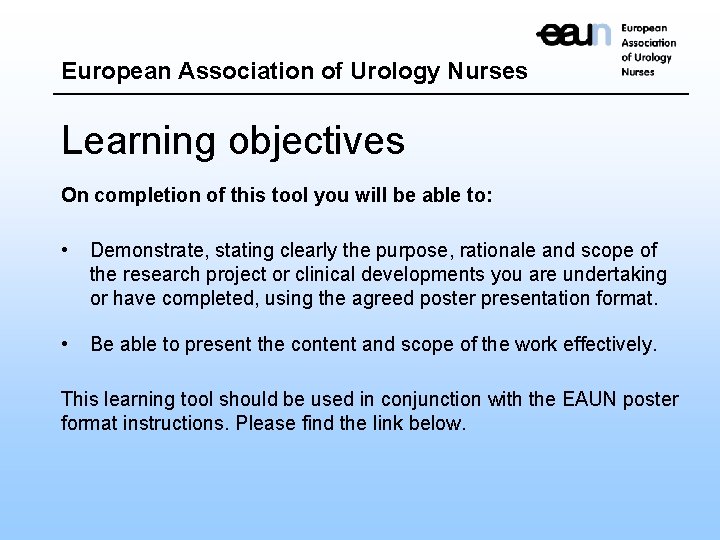 eaun European Association of Urology Nurses

European Association of Urology Nurses

Learning objectives

On completion of this tool you will be able to:

• Demonstrate, stating clearly the purpose, rationale and scope of the research project or clinical developments you are undertaking or have completed, using the agreed poster presentation format.

• Be able to present the content and scope of the work effectively.

This learning tool should be used in conjunction with the EAUN poster format instructions. Please find the link below.